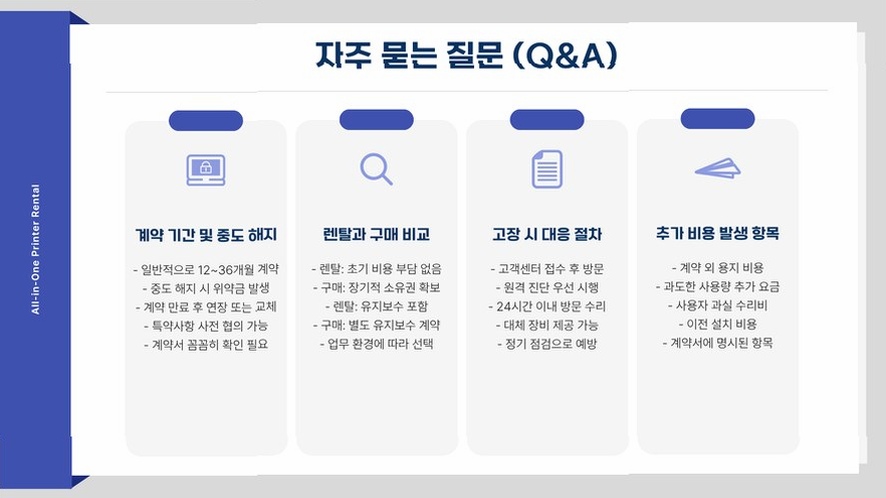 All-in-One Printer Rental

자주 묻는 질문 (Q&A)

계약 기간 및 중도 해지

- 일반적으로 12~36개월 계약
- 중도 해지 시 위약금 발생
- 계약 만료 후 연장 또는 교체
- 특약사항 사전 협의 가능
- 계약서 꼼꼼히 확인 필요

렌탈과 구매 비교

- 렌탈: 초기 비용 부담 없음
- 구매: 장기적 소유권 확보
- 렌탈: 유지보수 포함
- 구매: 별도 유지보수 계약
- 업무 환경에 따라 선택

고장 시 대응 절차

- 고객센터 접수 후 방문
- 원격 진단 우선 시행
- 24시간 이내 방문 수리
- 대체 장비 제공 가능
- 정기 점검으로 예방

추가 비용 발생 항목

- 계약 외 용지 비용
- 과도한 사용량 추가 요금
- 사용자 과실 수리비
- 이전 설치 비용
- 계약서에 명시된 항목